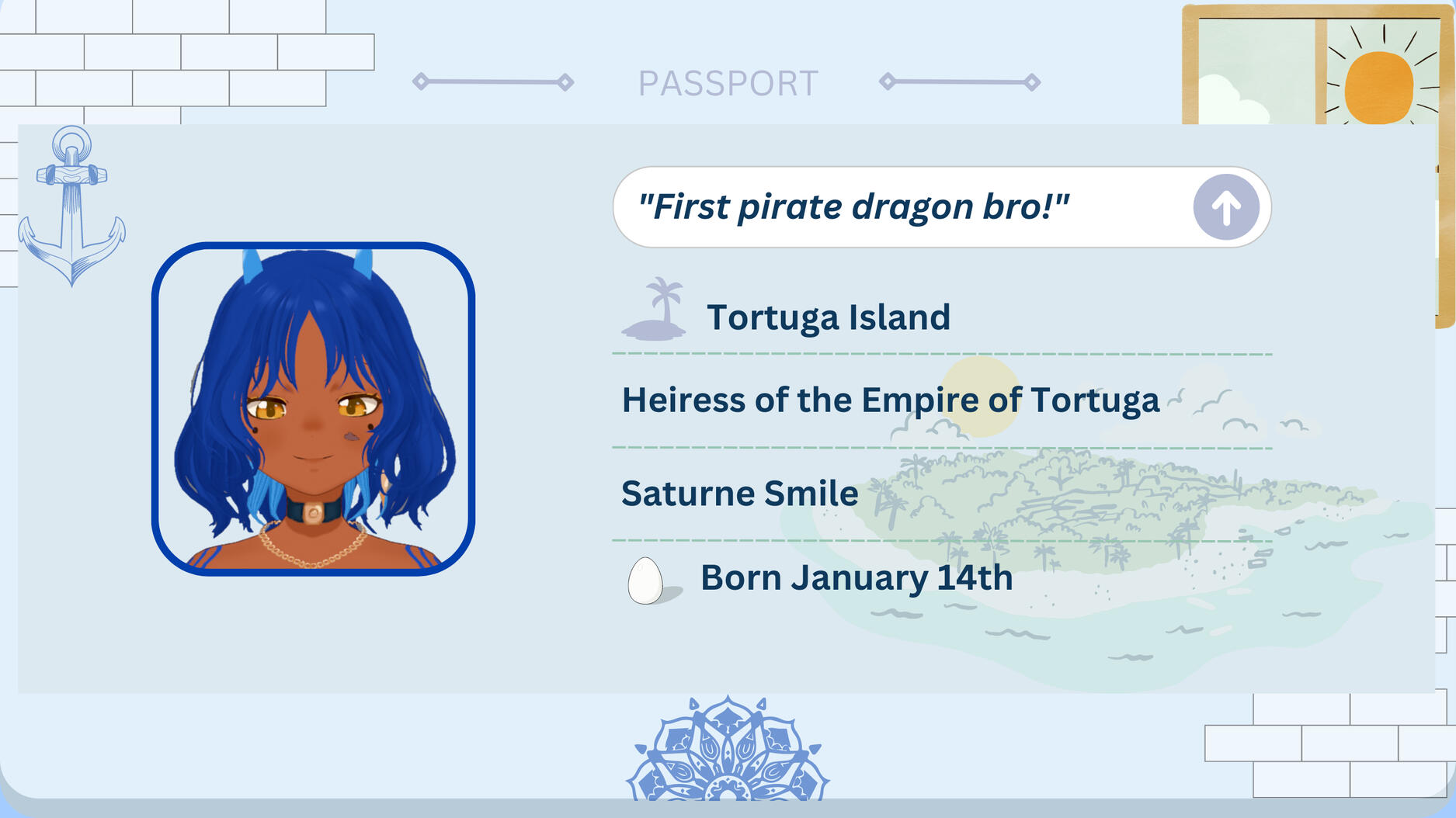 PASSPORT

"First pirate dragon bro!"

Tortuga Island

Heiress of the Empire of Tortuga

Saturne Smile

Born January 14th